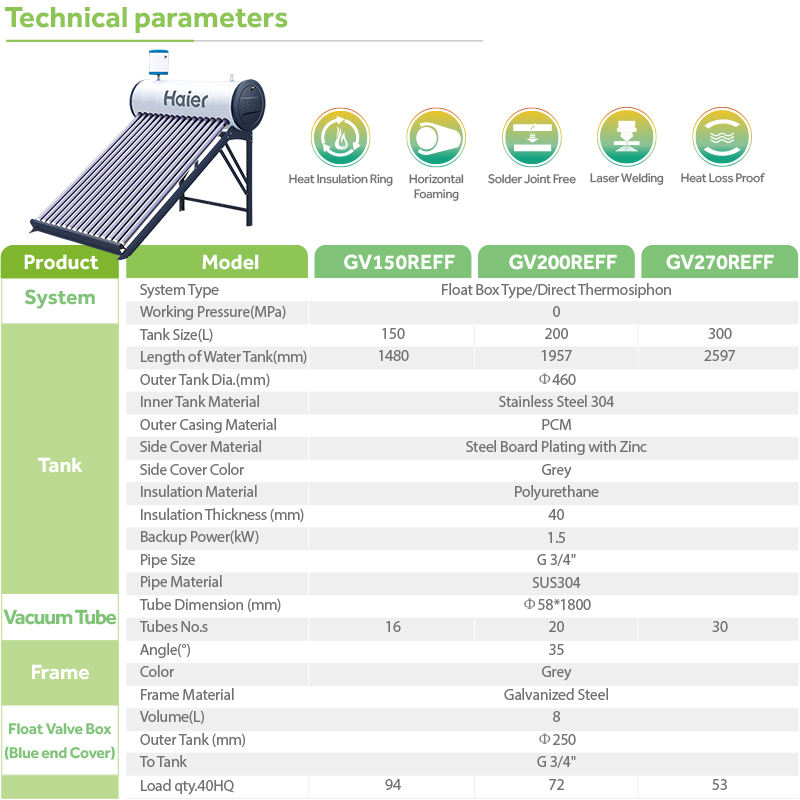 Technical parameters

Haier

Heat Insulation Ring
Horizontal Foaming
Solder Joint Free
Laser Welding
Heat Loss Proof

| Product | Model | GV150REFF | GV200REFF | GV270REFF |
|---|---|---|---|---|
| System | System Type | Float Box Type/Direct Thermosiphon | | |
| | Working Pressure(MPa) | 0 | | |
| Tank | Tank Size(L) | 150 | 200 | 300 |
| | Length of Water Tank(mm) | 1480 | 1957 | 2597 |
| | Outer Tank Dia.(mm) | Φ460 | | |
| | Inner Tank Material | Stainless Steel 304 | | |
| | Outer Casing Material | PCM | | |
| | Side Cover Material | Steel Board Plating with Zinc | | |
| | Side Cover Color | Grey | | |
| | Insulation Material | Polyurethane | | |
| | Insulation Thickness (mm) | 40 | | |
| | Backup Power(kW) | 1.5 | | |
| | Pipe Size | G 3/4" | | |
| | Pipe Material | SUS304 | | |
| Vacuum Tube | Tube Dimension (mm) | Φ58*1800 | | |
| | Tubes No.s | 16 | 20 | 30 |
| Frame | Angle(°) | 35 | | |
| | Color | Grey | | |
| | Frame Material | Galvanized Steel | | |
| Float Valve Box (Blue end Cover) | Volume(L) | 8 | | |
| | Outer Tank (mm) | Φ250 | | |
| | To Tank | G 3/4" | | |
| | Load qty.40HQ | 94 | 72 | 53 |